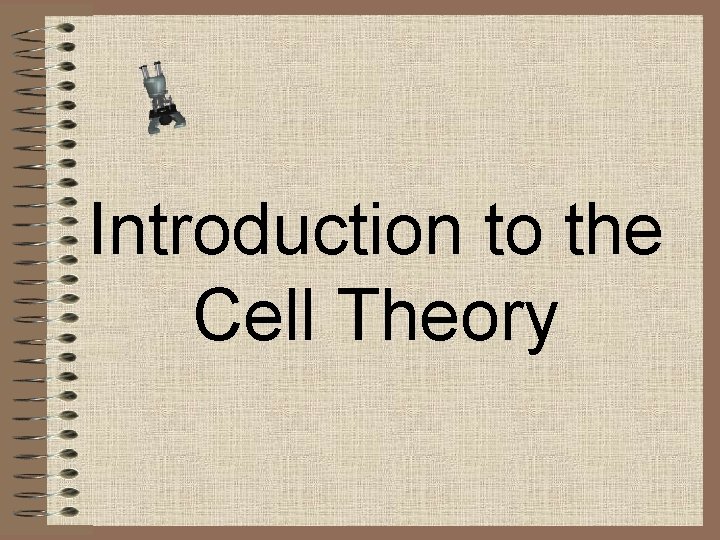 Introduction to the Cell Theory